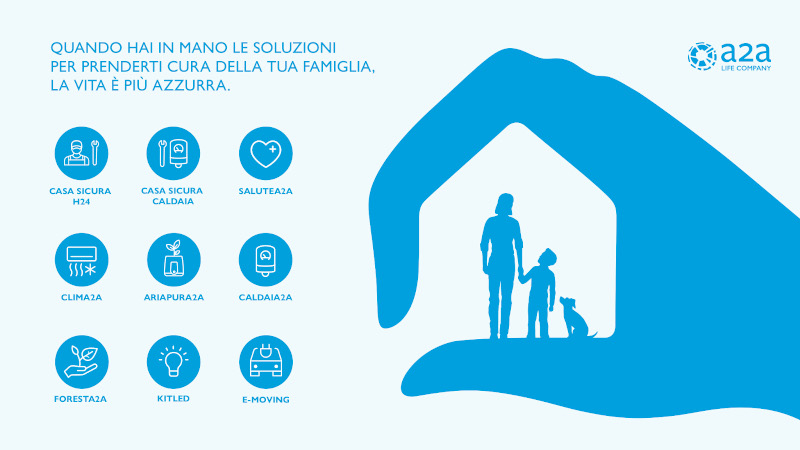 QUANDO HAI IN MANO LE SOLUZIONI PER PRENDERTI CURA DELLA TUA FAMIGLIA, LA VITA È PIÙ AZZURRA.

a2a
LIFE COMPANY

CASA SICURA H24

CASA SICURA CALDAIA

SALUTEA2A

CLIMA2A

ARIAPURA2A

CALDAIA2A

FORESTA2A

KITLED

E-MOVING